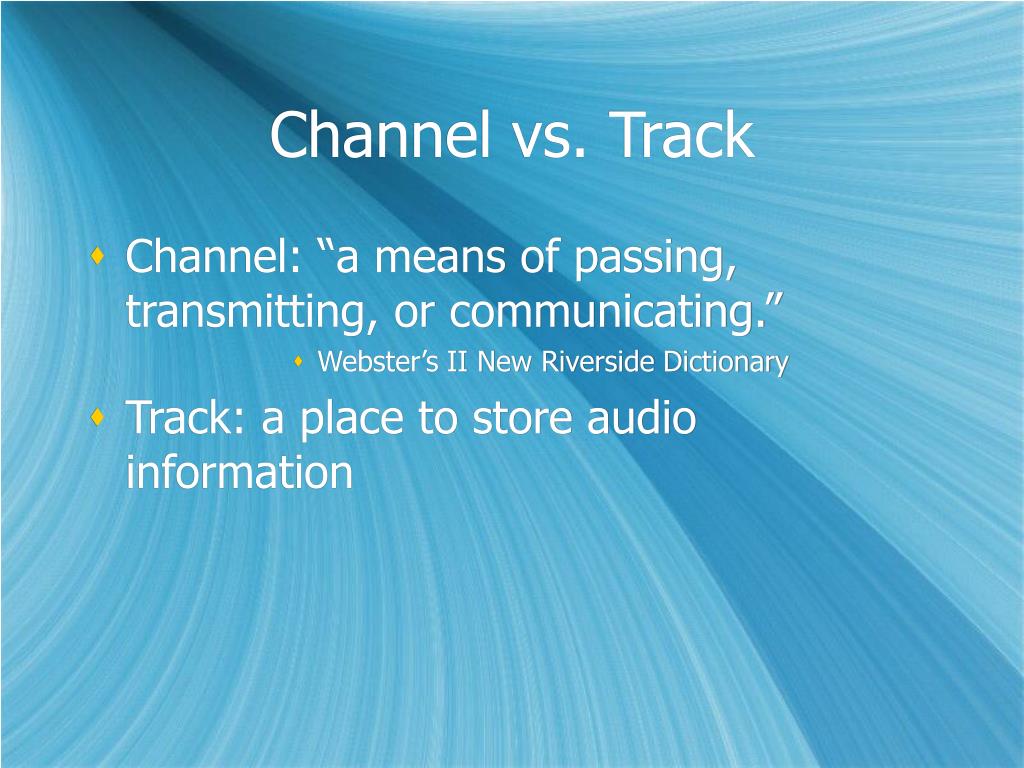 Channel vs. Track

Channel: “a means of passing, transmitting, or communicating.”

Webster’s II New Riverside Dictionary

Track: a place to store audio information